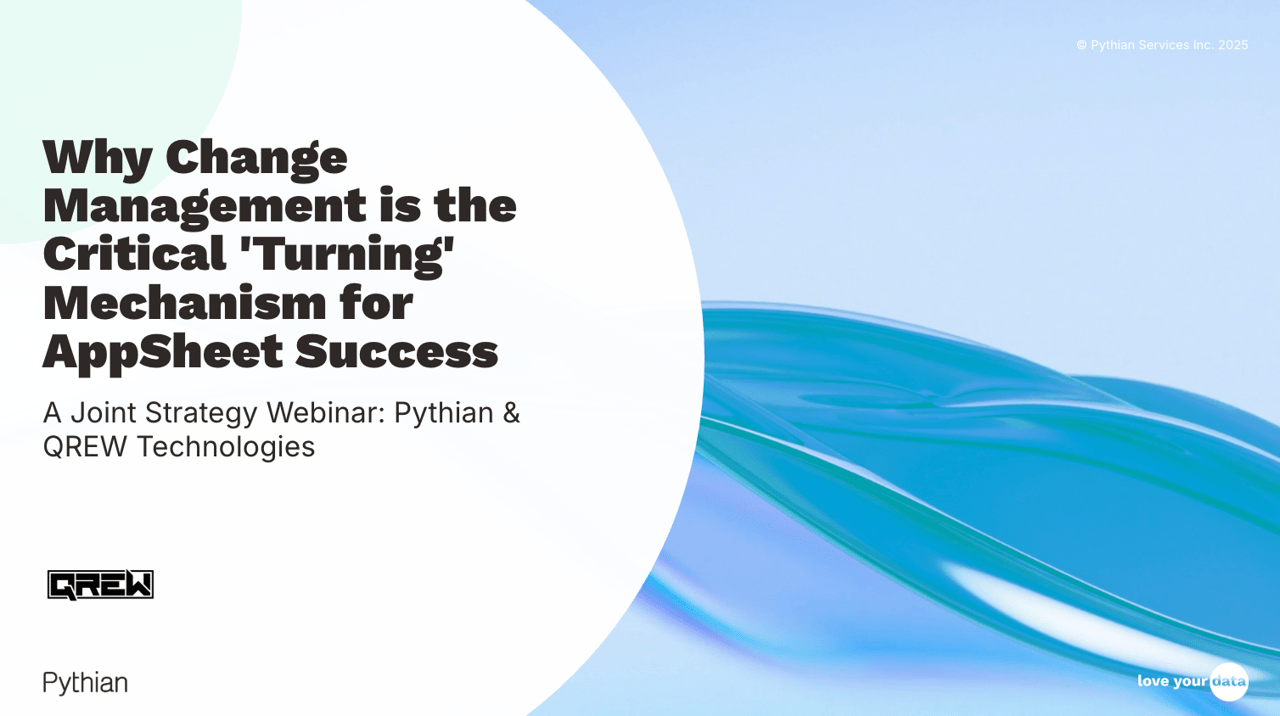 © Pythian Services Inc. 2025

Why Change Management is the Critical 'Turning' Mechanism for AppSheet Success

A Joint Strategy Webinar: Pythian & QREW Technologies

QREW

Pythian

love your data